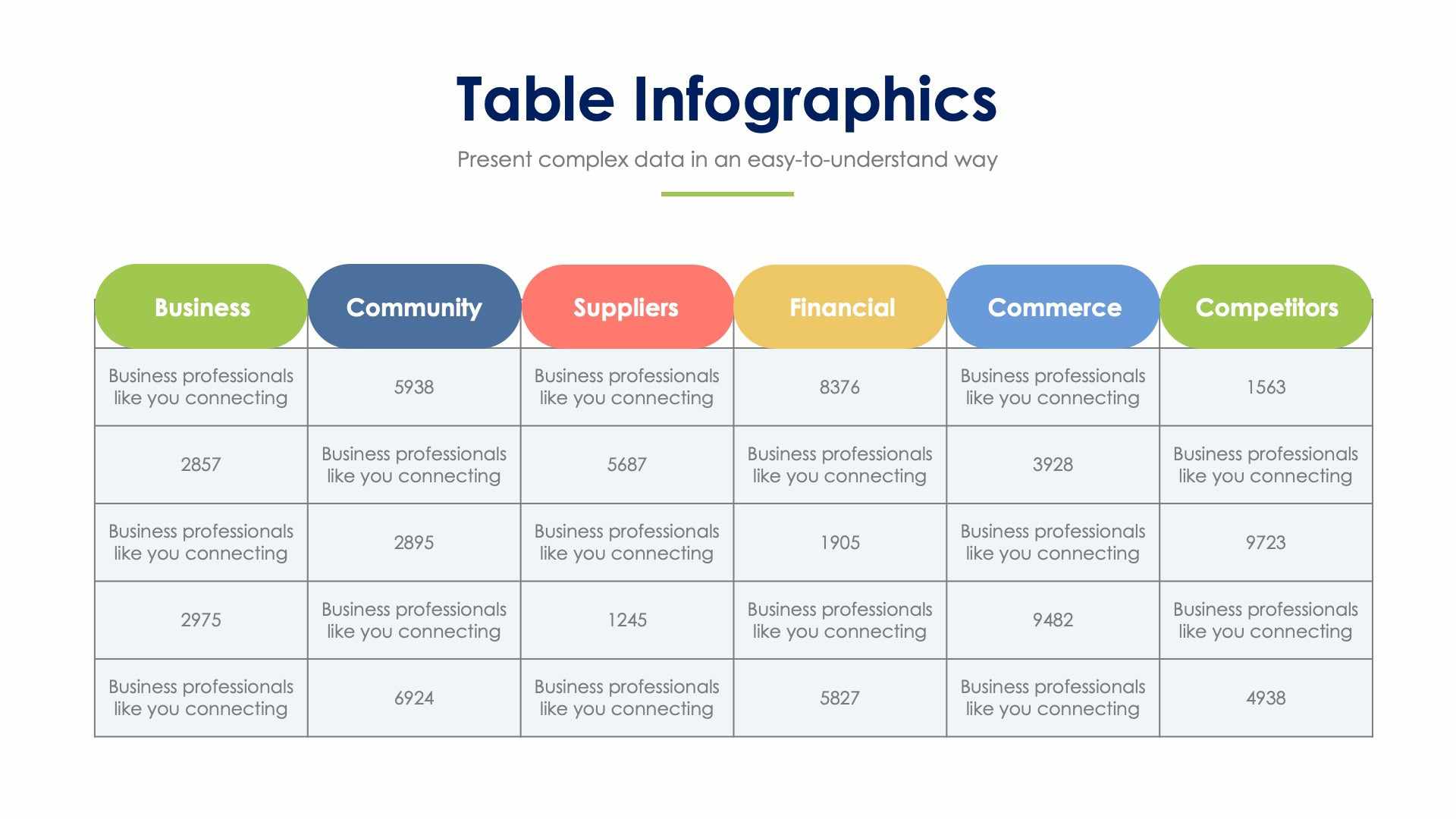 Table Infographics

Present complex data in an easy-to-understand way

| Business | Community | Suppliers | Financial | Commerce | Competitors |
|---|---|---|---|---|---|
| Business professionals like you connecting | 5938 | Business professionals like you connecting | 8376 | Business professionals like you connecting | 1563 |
| 2857 | Business professionals like you connecting | 5687 | Business professionals like you connecting | 3928 | Business professionals like you connecting |
| Business professionals like you connecting | 2895 | Business professionals like you connecting | 1905 | Business professionals like you connecting | 9723 |
| 2975 | Business professionals like you connecting | 1245 | Business professionals like you connecting | 9482 | Business professionals like you connecting |
| Business professionals like you connecting | 6924 | Business professionals like you connecting | 5827 | Business professionals like you connecting | 4938 |